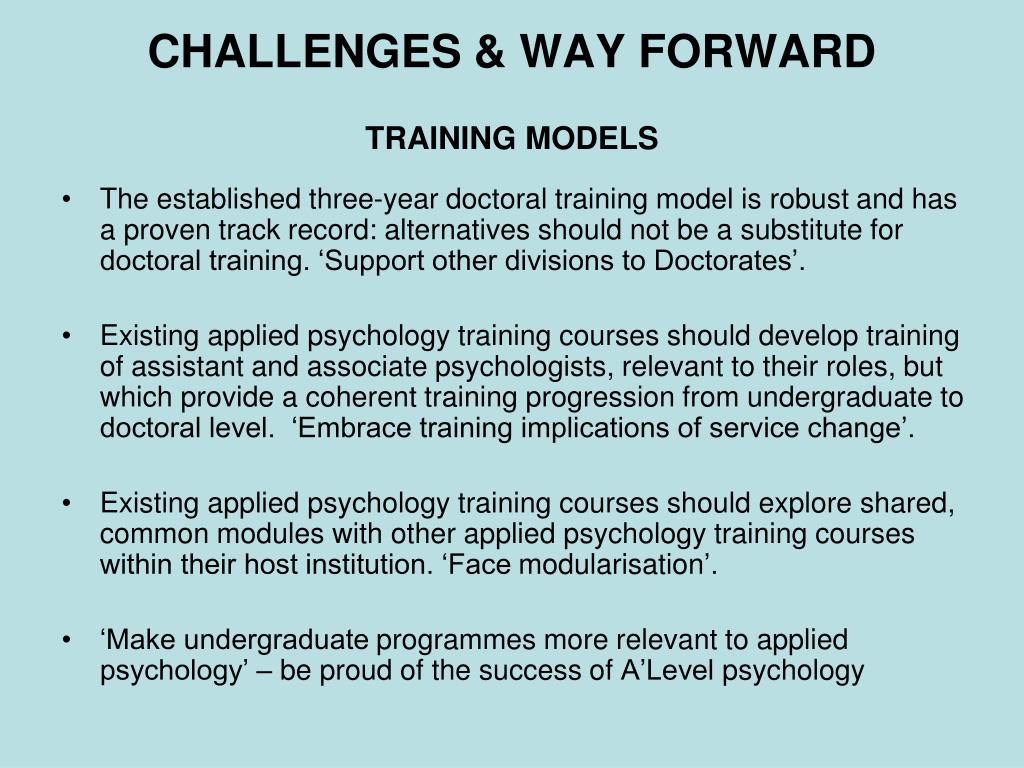 CHALLENGES & WAY FORWARD

TRAINING MODELS

• The established three-year doctoral training model is robust and has a proven track record: alternatives should not be a substitute for doctoral training. ‘Support other divisions to Doctorates’.

• Existing applied psychology training courses should develop training of assistant and associate psychologists, relevant to their roles, but which provide a coherent training progression from undergraduate to doctoral level. ‘Embrace training implications of service change’.

• Existing applied psychology training courses should explore shared, common modules with other applied psychology training courses within their host institution. ‘Face modularisation’.

• ‘Make undergraduate programmes more relevant to applied psychology’ – be proud of the success of A’Level psychology